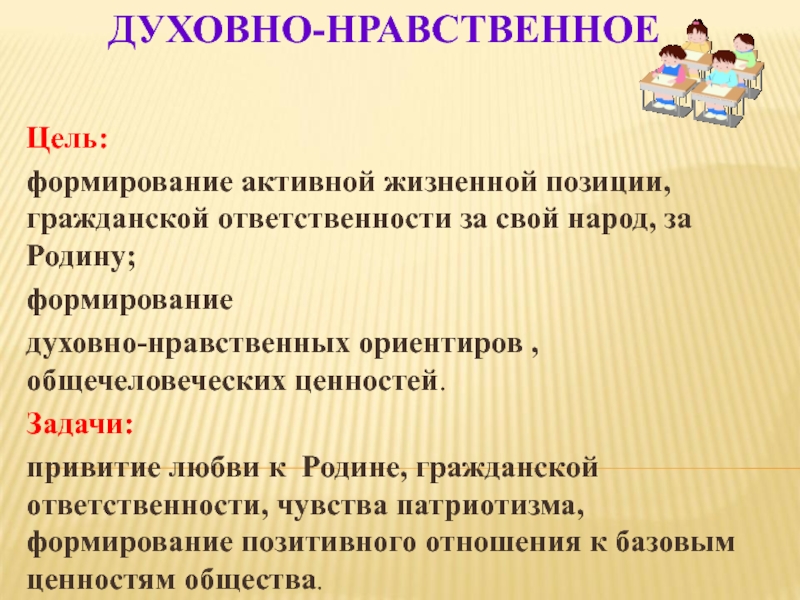 ДУХОВНО-НРАВСТВЕННОЕ

Цель:

формирование активной жизненной позиции, гражданской ответственности за свой народ, за Родину;

формирование

духовно-нравственных ориентиров , общечеловеческих ценностей.

Задачи:

привитие любви к Родине, гражданской ответственности, чувства патриотизма, формирование позитивного отношения к базовым ценностям общества.